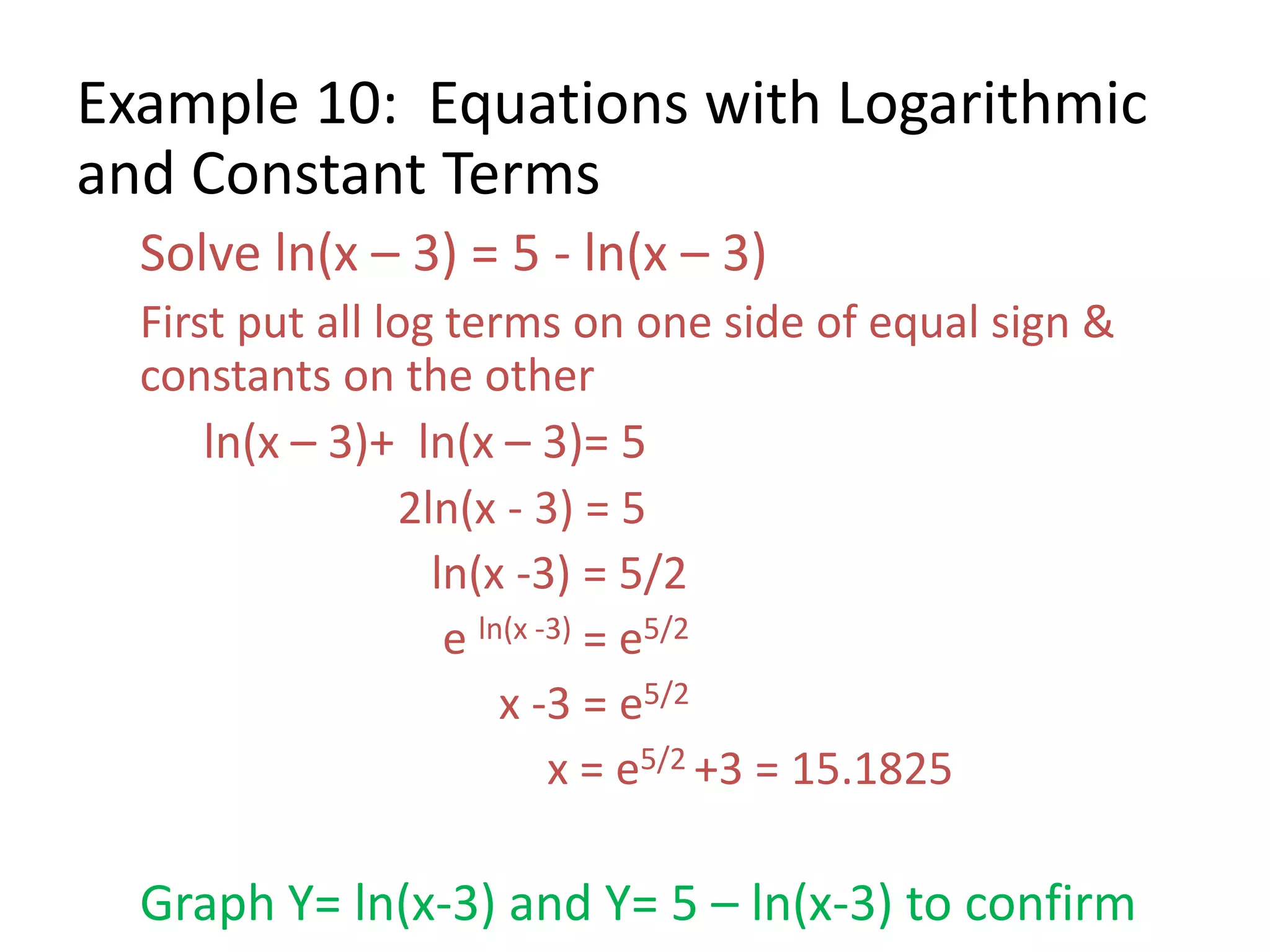 Example 10: Equations with Logarithmic and Constant Terms

Solve $\ln(x - 3) = 5 - \ln(x - 3)$

First put all log terms on one side of equal sign & constants on the other

$\ln(x - 3) + \ln(x - 3) = 5$

$2\ln(x - 3) = 5$

$\ln(x - 3) = 5/2$

$e^{\ln(x - 3)} = e^{5/2}$

$x - 3 = e^{5/2}$

$x = e^{5/2} + 3 = 15.1825$

Graph Y= ln(x-3) and Y= 5 – ln(x-3) to confirm